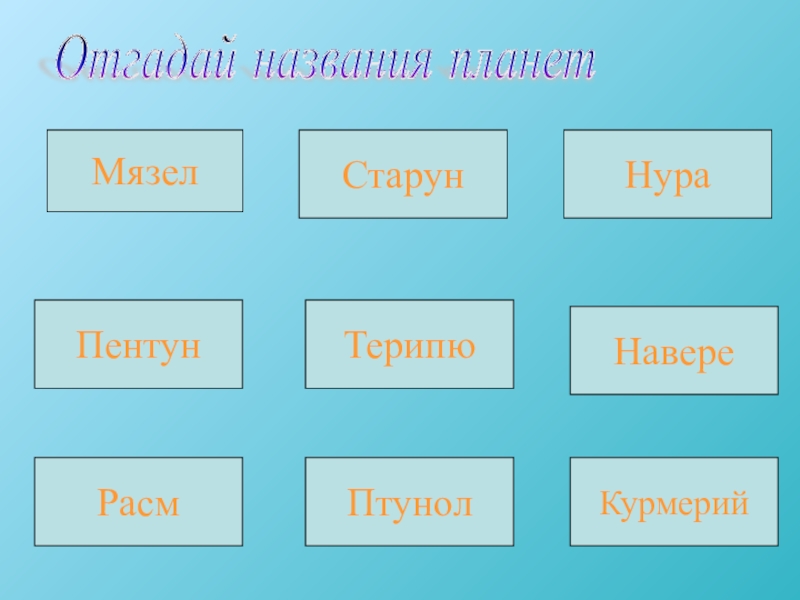 Отгадай названия планет

Мязел

Старун

Нура

Пентун

Терипю

Навере

Расм

Птунол

Курмерий